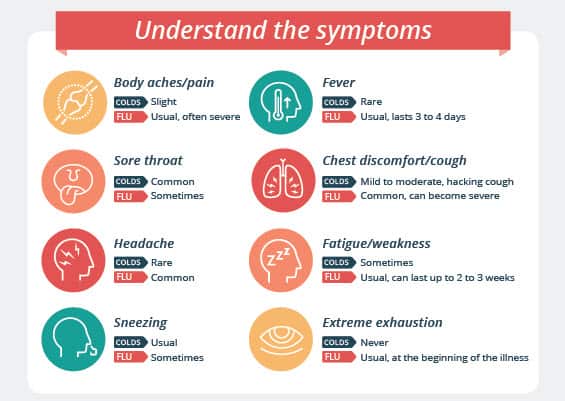 Understand the symptoms

Body aches/pain
COLDS Slight
FLU Usual, often severe

Sore throat
COLDS Common
FLU Sometimes

Headache
COLDS Rare
FLU Common

Sneezing
COLDS Usual
FLU Sometimes

Fever
COLDS Rare
FLU Usual, lasts 3 to 4 days

Chest discomfort/cough
COLDS Mild to moderate, hacking cough
FLU Common, can become severe

Fatigue/weakness
COLDS Sometimes
FLU Usual, can last up to 2 to 3 weeks

Extreme exhaustion
COLDS Never
FLU Usual, at the beginning of the illness